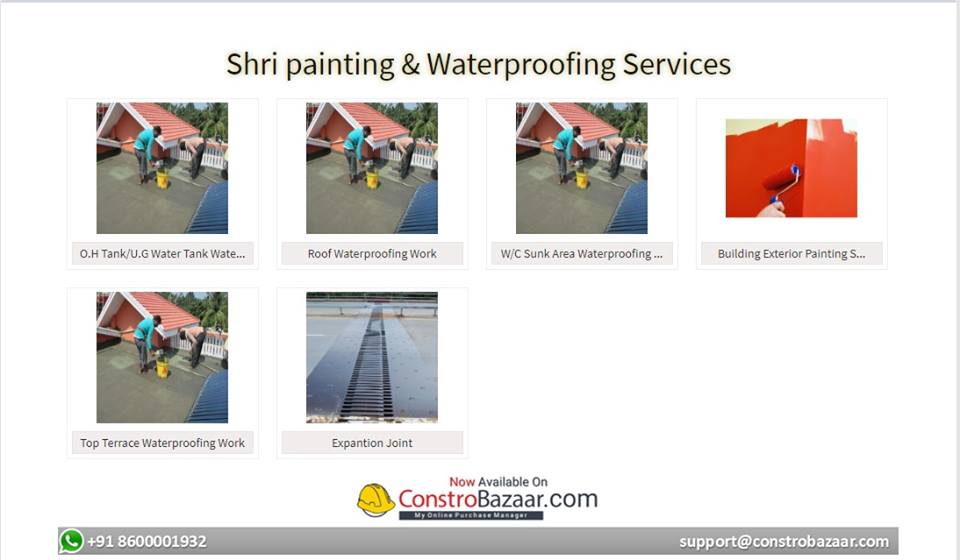 Shri painting & Waterproofing Services

O.H Tank/U.G Water Tank Wate...

Roof Waterproofing Work

W/C Sunk Area Waterproofing ...

Building Exterior Painting S...

Top Terrace Waterproofing Work

Expantion Joint

Now Available On
ConstroBazaar.com
My Online Purchase Manager

+91 8600001932

support@constrobazaar.com